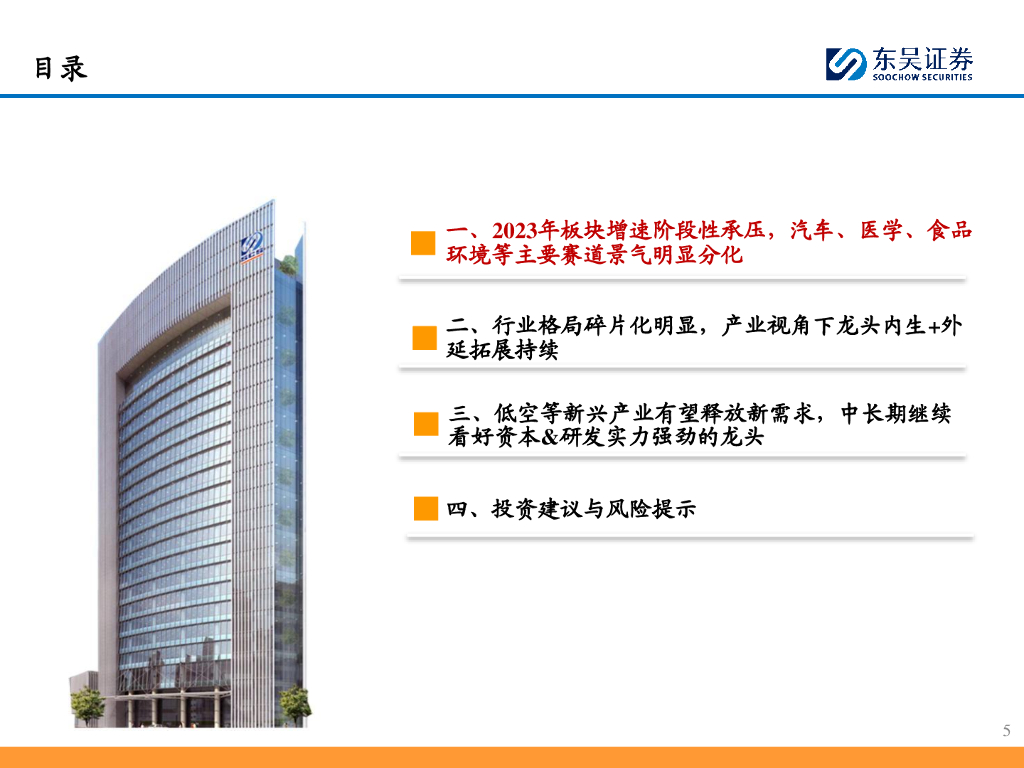 目录

东吴证券
SOOCHOW SECURITIES

一、2023年板块增速阶段性承压，汽车、医学、食品环境等主要赛道景气明显分化

二、行业格局碎片化明显，产业视角下龙头内生+外延拓展持续

三、低空等新兴产业有望释放新需求，中长期继续看好资本&研发实力强劲的龙头

四、投资建议与风险提示

5